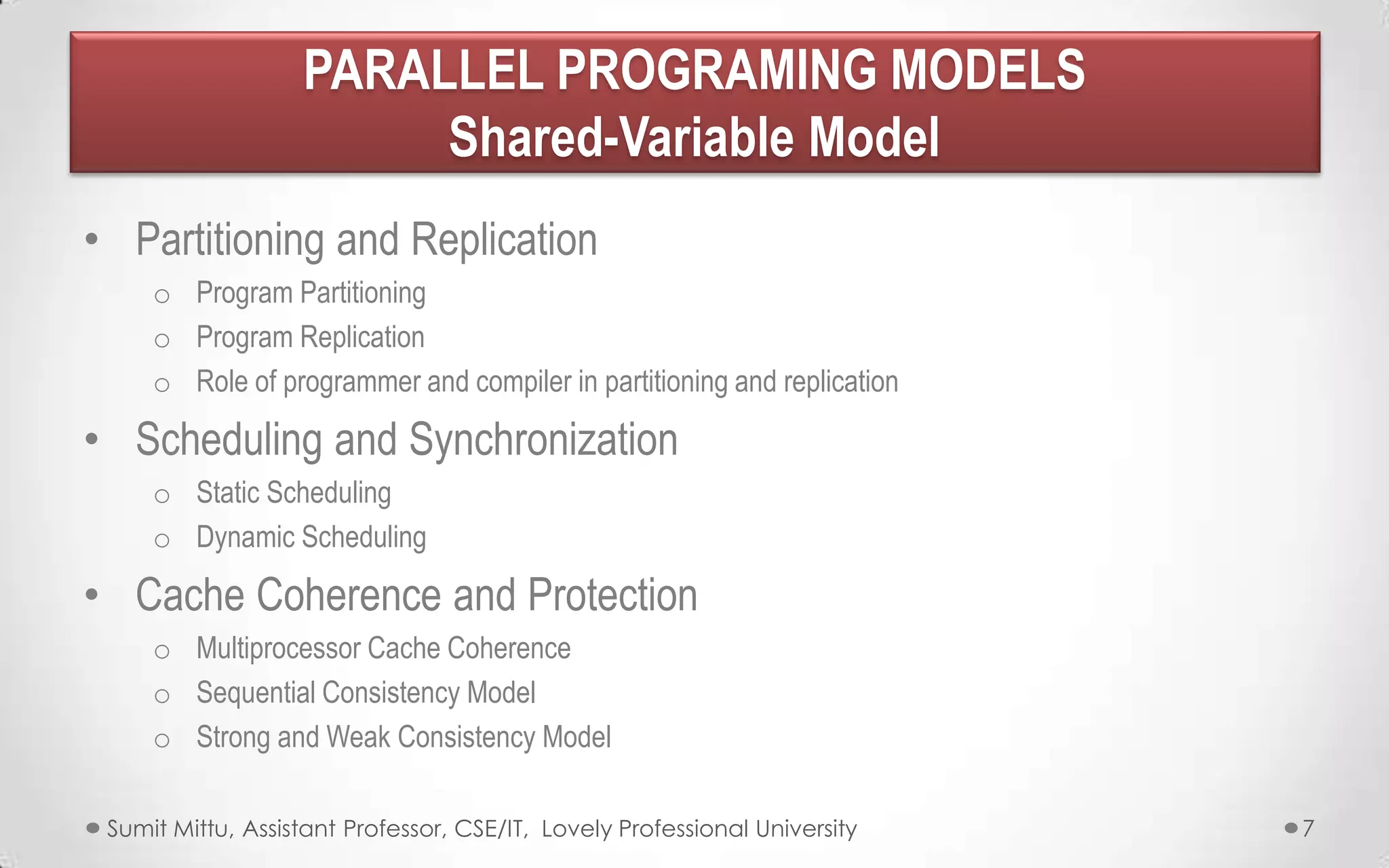 PARALLEL PROGRAMING MODELS
Shared-Variable Model

• Partitioning and Replication
  o Program Partitioning
  o Program Replication
  o Role of programmer and compiler in partitioning and replication
• Scheduling and Synchronization
  o Static Scheduling
  o Dynamic Scheduling
• Cache Coherence and Protection
  o Multiprocessor Cache Coherence
  o Sequential Consistency Model
  o Strong and Weak Consistency Model

• Sumit Mittu, Assistant Professor, CSE/IT, Lovely Professional University

• 7